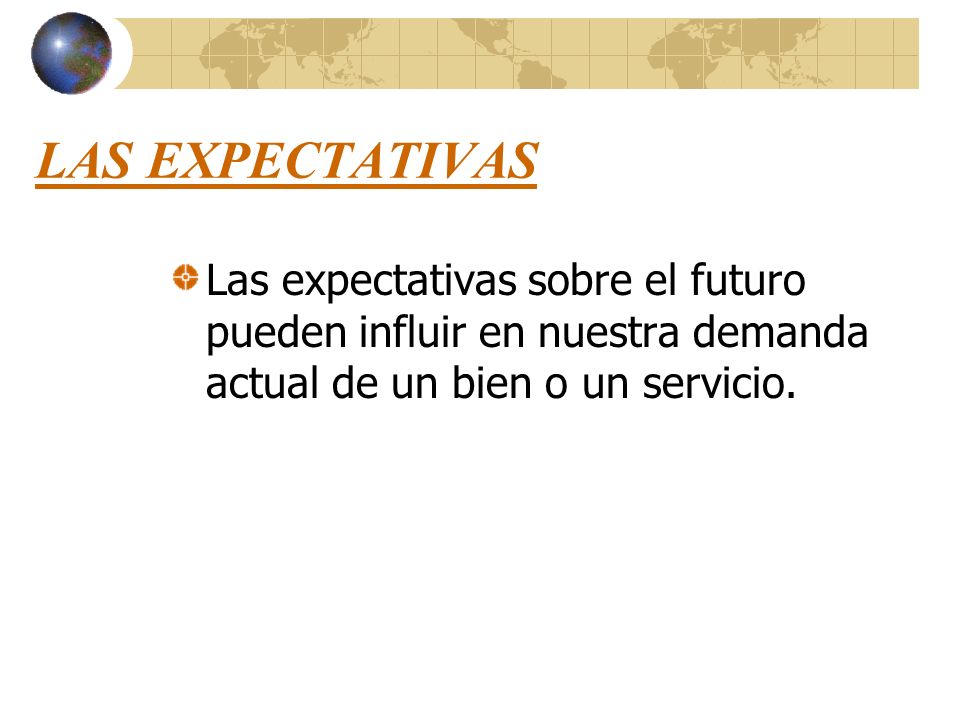 LAS EXPECTATIVAS

Las expectativas sobre el futuro pueden influir en nuestra demanda actual de un bien o un servicio.